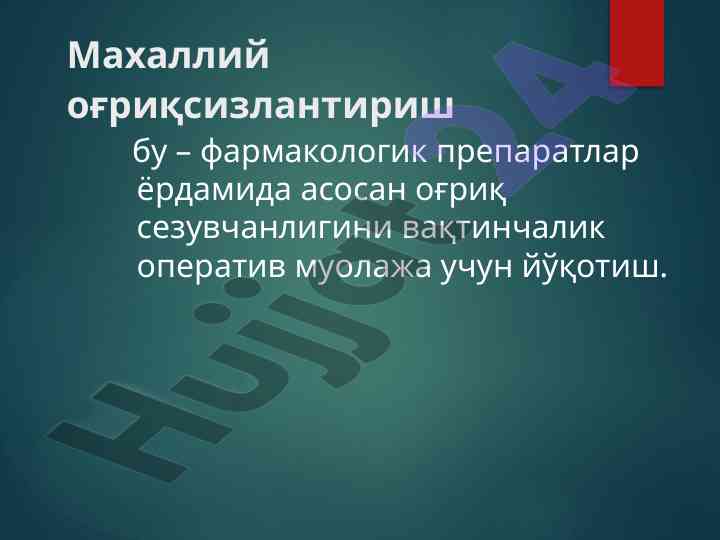 Махаллий оғриқсизлантириш

бу – фармакологик препаратлар ёрдамида асосан оғриқ сезувчанлигини вақтинчалик оператив муолажа учун йўқотиш.

Hujjat24